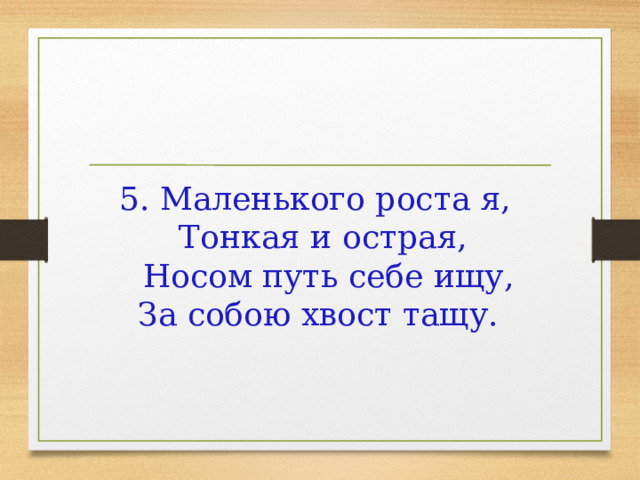 5. Маленького роста я,
Тонкая и острая,
Носом путь себе ищу,
За собою хвост тащу.